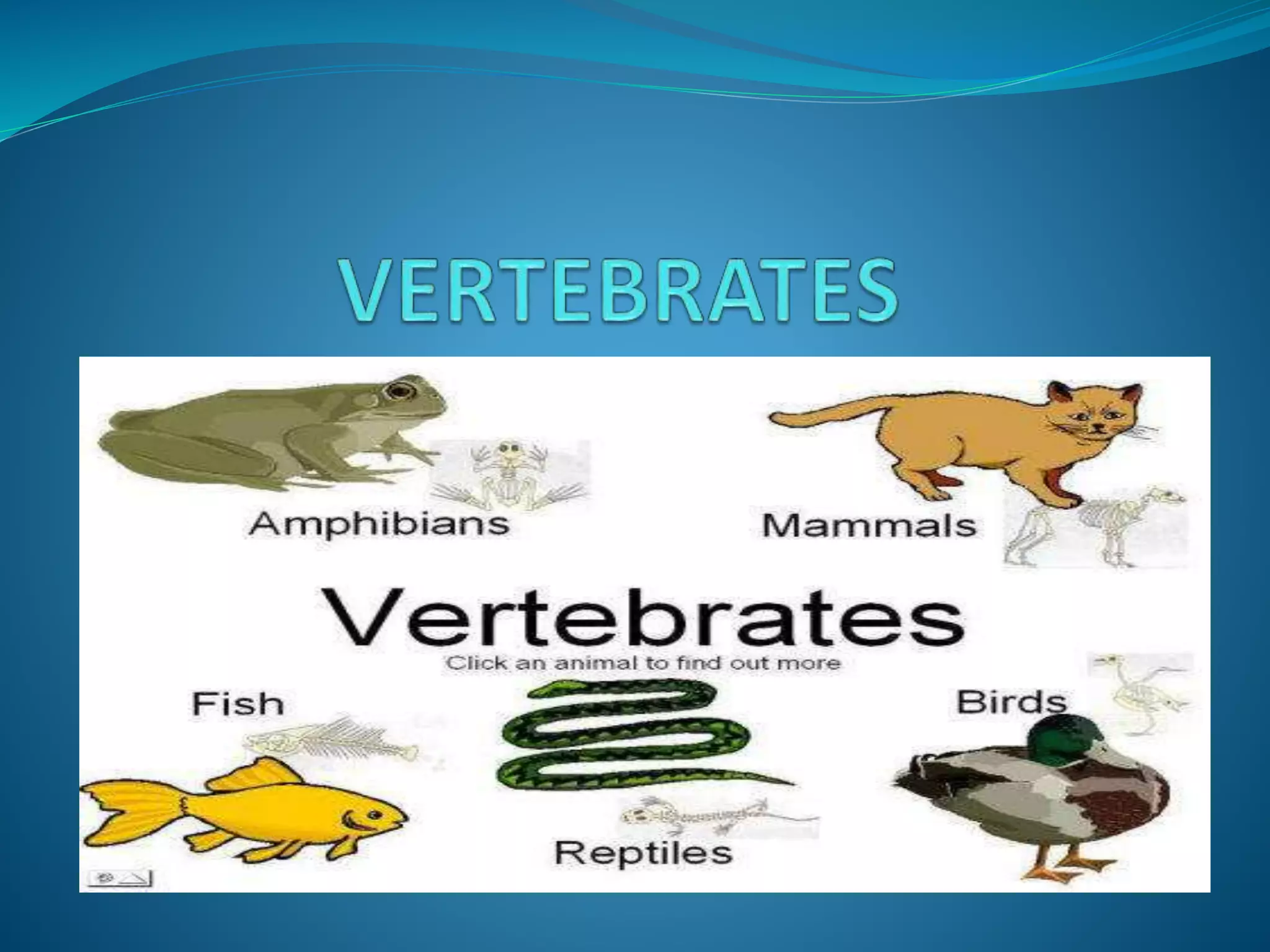 VERTEBRATES

Amphibians

Mammals

Vertebrates

Click an animal to find out more

Fish

Birds

Reptiles